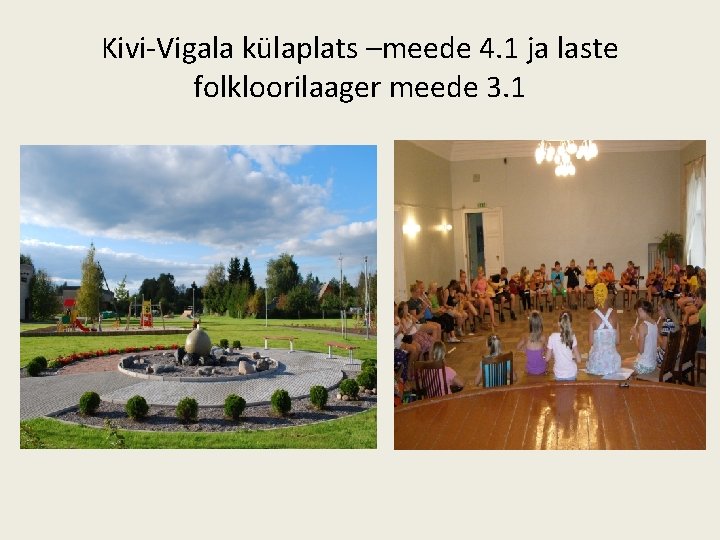 Kivi-Vigala külaplats –meede 4.1 ja laste folkloorilaager meede 3.1